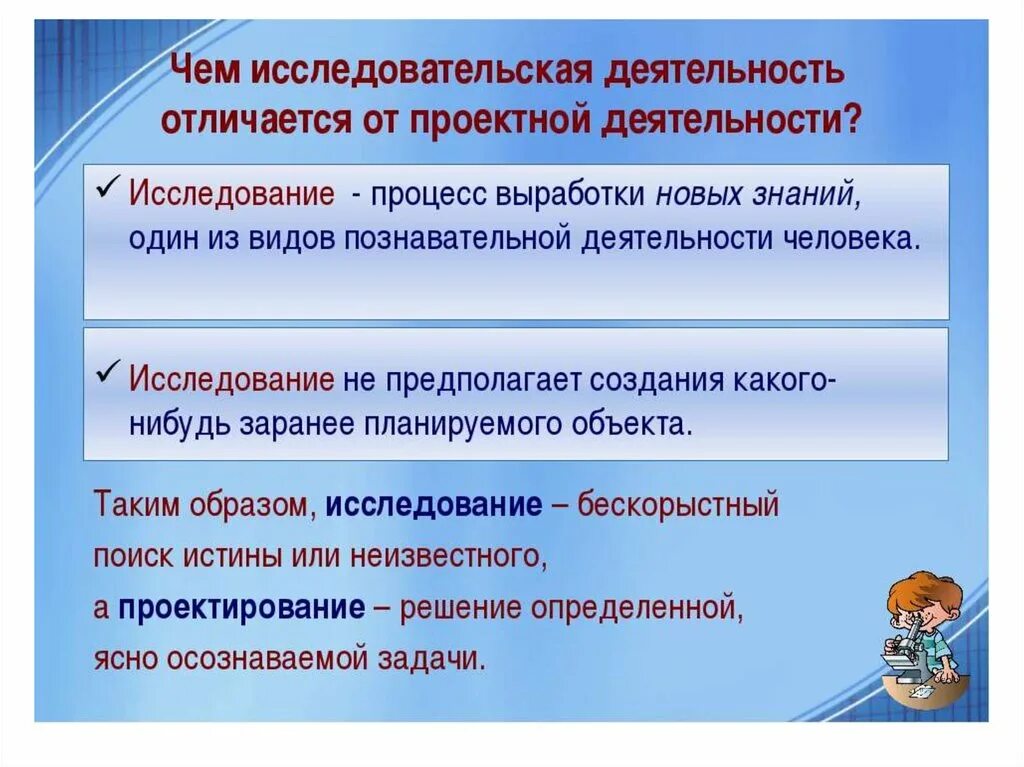 Чем исследовательская деятельность отличается от проектной деятельности?

✓ Исследование - процесс выработки новых знаний, один из видов познавательной деятельности человека.

✓ Исследование не предполагает создания какого-нибудь заранее планируемого объекта.

Таким образом, исследование – бескорыстный поиск истины или неизвестного, а проектирование – решение определенной, ясно осознаваемой задачи.